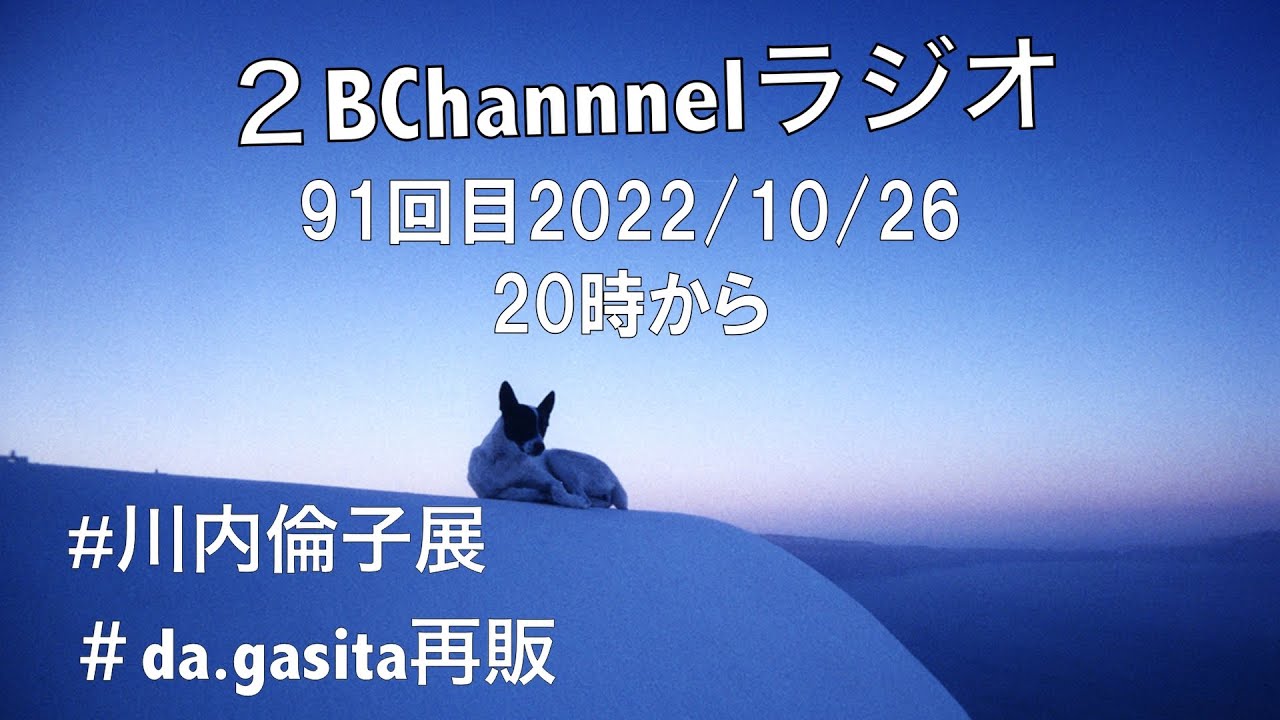 ２BChannnelラジオ

91回目2022/10/26
20時から

#川内倫子展

＃da.gasita再販